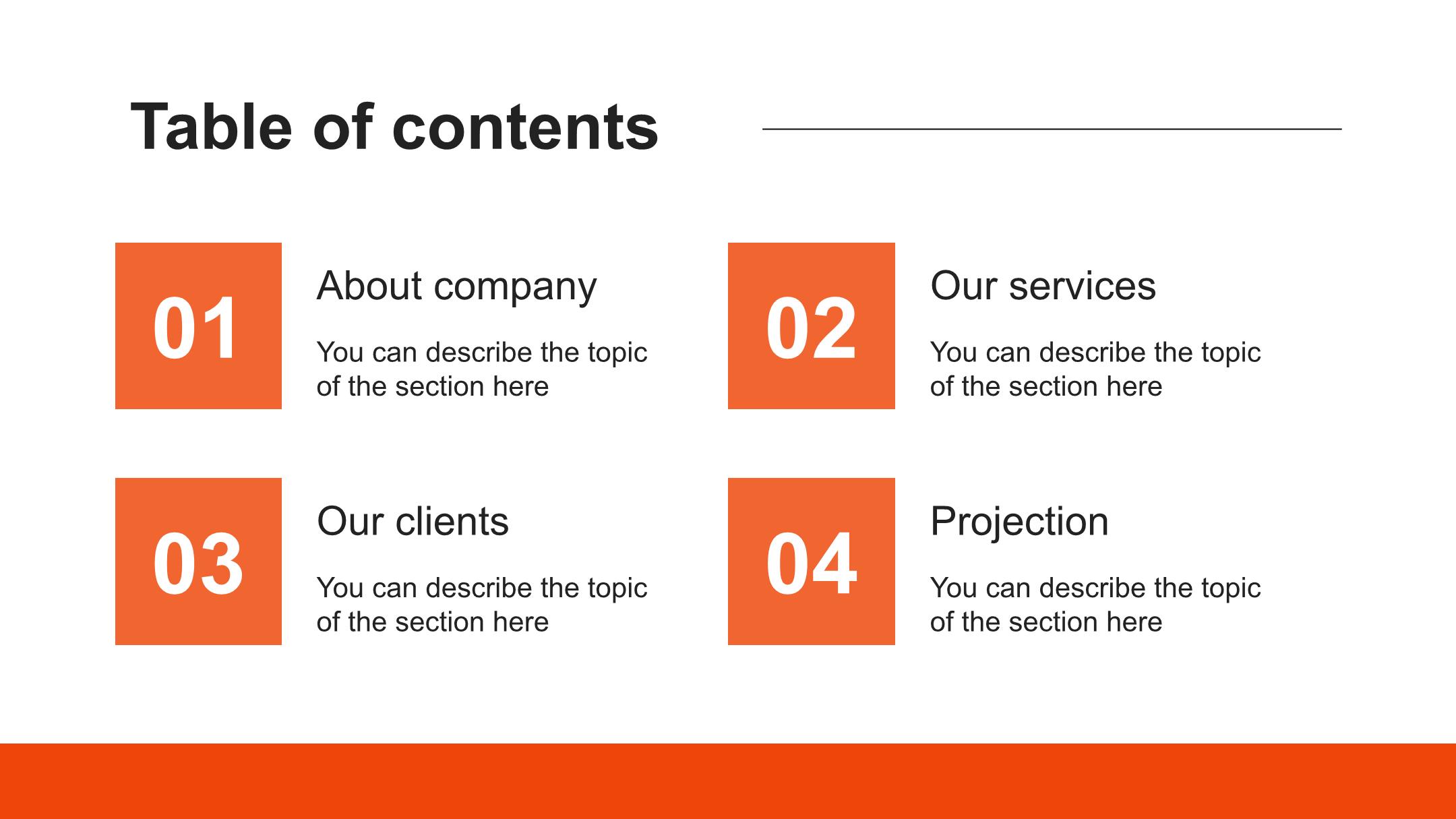 Table of contents

01

About company

You can describe the topic of the section here

02

Our services

You can describe the topic of the section here

03

Our clients

You can describe the topic of the section here

04

Projection

You can describe the topic of the section here